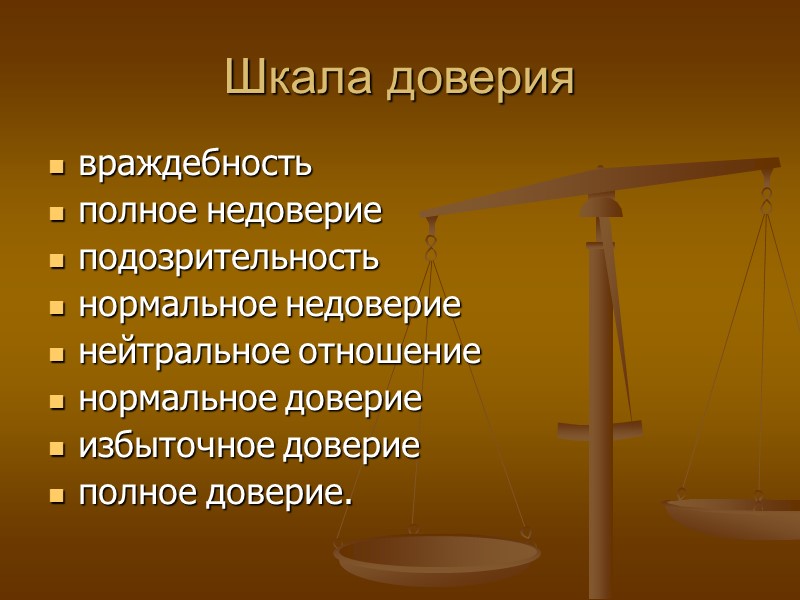 Шкала доверия

- враждебность
- полное недоверие
- подозрительность
- нормальное недоверие
- нейтральное отношение
- нормальное доверие
- избыточное доверие
- полное доверие.